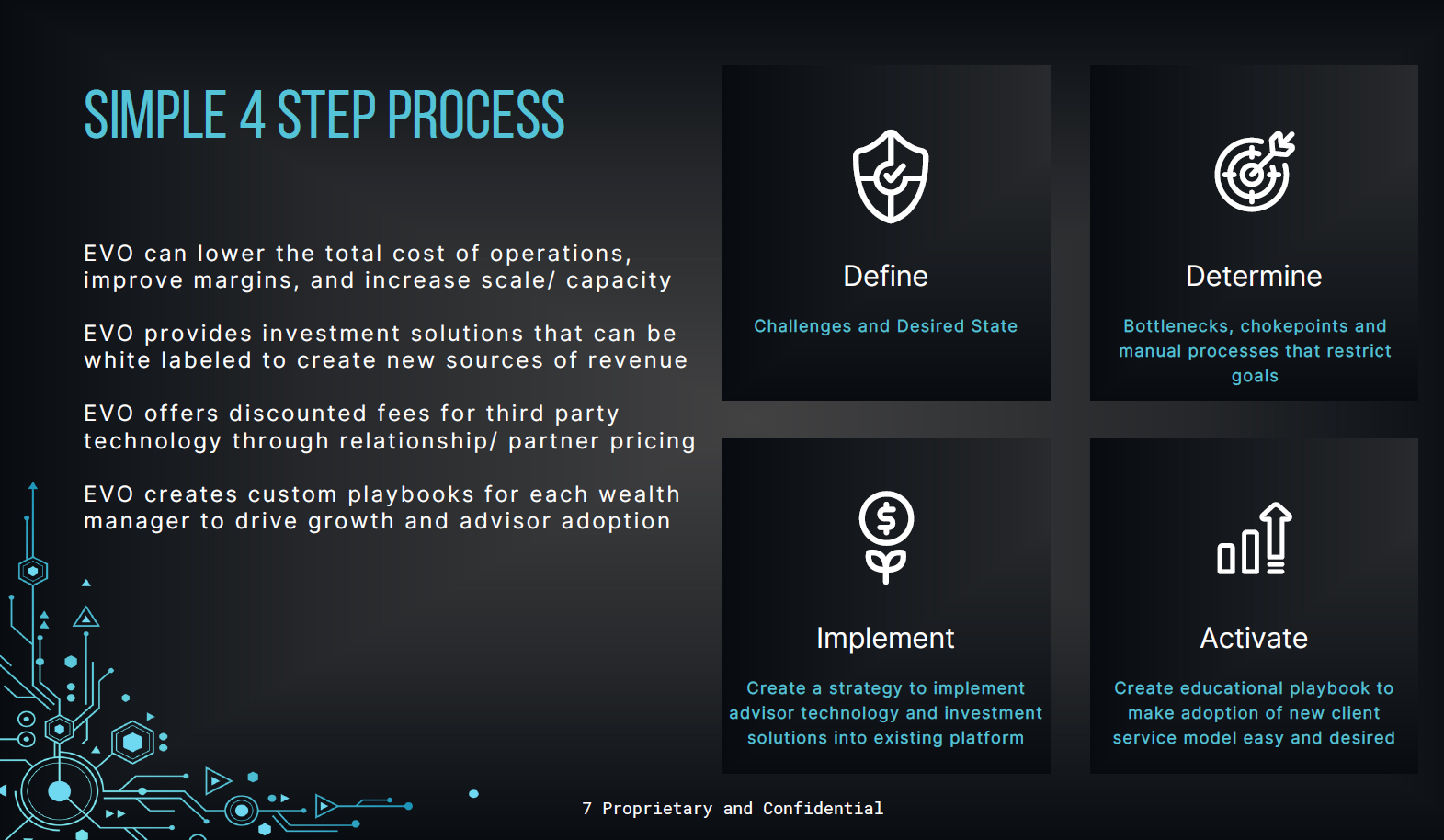 SIMPLE 4 STEP PROCESS

EVO can lower the total cost of operations, improve margins, and increase scale/ capacity

EVO provides investment solutions that can be white labeled to create new sources of revenue

EVO offers discounted fees for third party technology through relationship/ partner pricing

EVO creates custom playbooks for each wealth manager to drive growth and advisor adoption

Define

Challenges and Desired State

Determine

Bottlenecks, chokepoints and manual processes that restrict goals

Implement

Create a strategy to implement advisor technology and investment solutions into existing platform

Activate

Create educational playbook to make adoption of new client service model easy and desired

7 Proprietary and Confidential